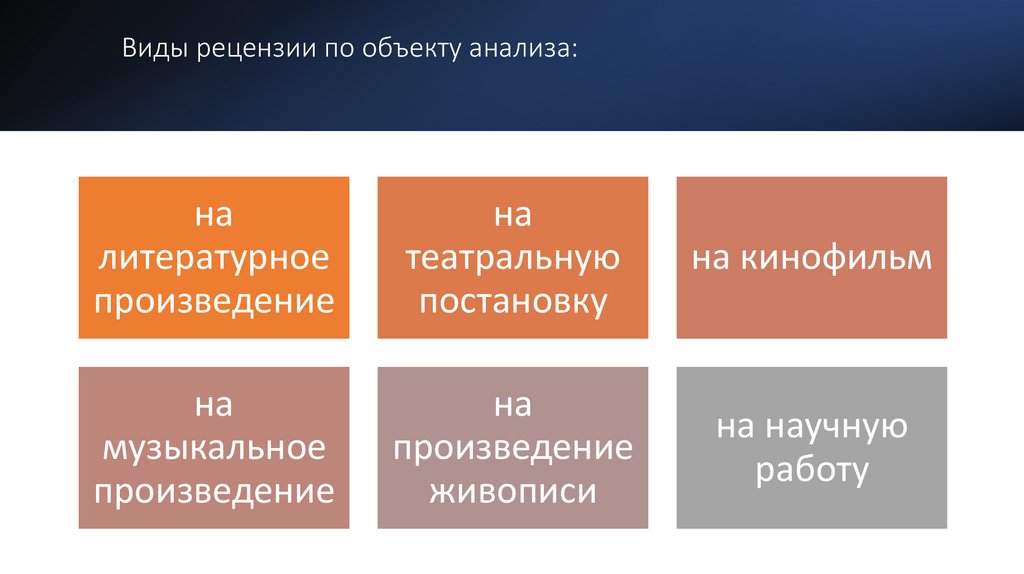 Виды рецензии по объекту анализа:

на литературное произведение

на театральную постановку

на кинофильм

на музыкальное произведение

на произведение живописи

на научную работу